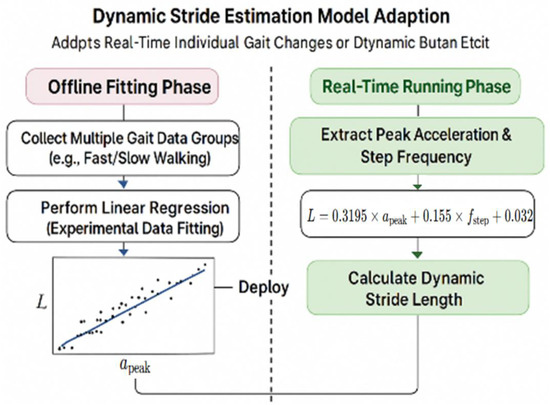 Dynamic Stride Estimation Model Adaption

Addpts Real-Time Individual Gait Changes or Dtynamic Butan Etcit

Offline Fitting Phase

Collect Multiple Gait Data Groups (e.g., Fast/Slow Walking)

Perform Linear Regression (Experimental Data Fitting)

$L$

$a_{\text{peak}}$

Deploy

Real-Time Running Phase

Extract Peak Acceleration & Step Frequency

$L = 0.3195 \times a_{\text{peak}} + 0.155 \times f_{\text{step}} + 0.032$

Calculate Dynamic Stride Length